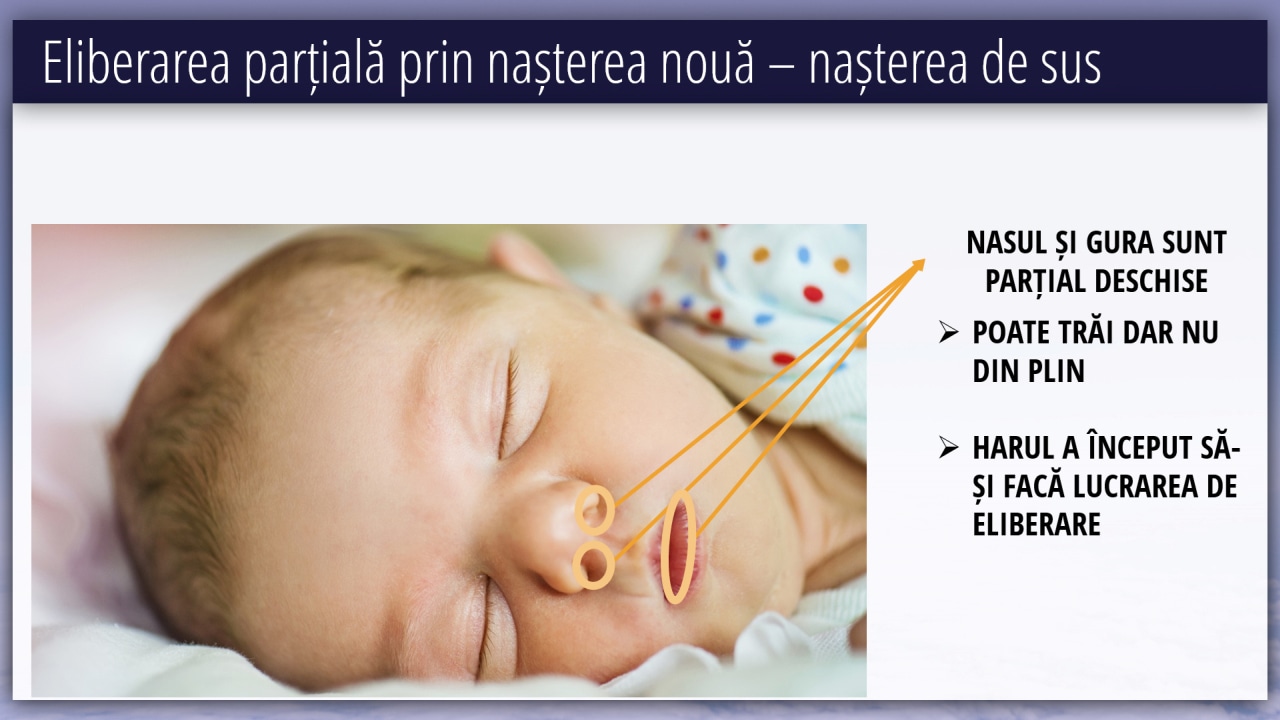 Eliberarea parțială prin nașterea nouă – nașterea de sus

NASUL ȘI GURA SUNT PARȚIAL DESCHISE

➢ POATE TRĂI DAR NU DIN PLIN

➢ HARUL A ÎNCEPUT SĂ-ȘI FACĂ LUCRAREA DE ELIBERARE